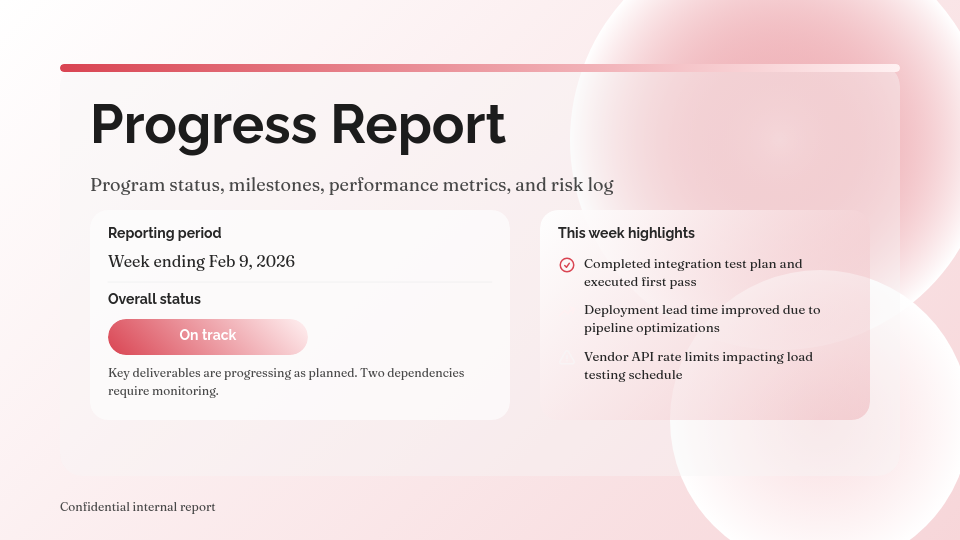 Progress Report

Program status, milestones, performance metrics, and risk log

Reporting period

Week ending Feb 9, 2026

Overall status

On track

Key deliverables are progressing as planned. Two dependencies require monitoring.

This week highlights

Completed integration test plan and executed first pass

Deployment lead time improved due to pipeline optimizations

Vendor API rate limits impacting load testing schedule

Confidential internal report